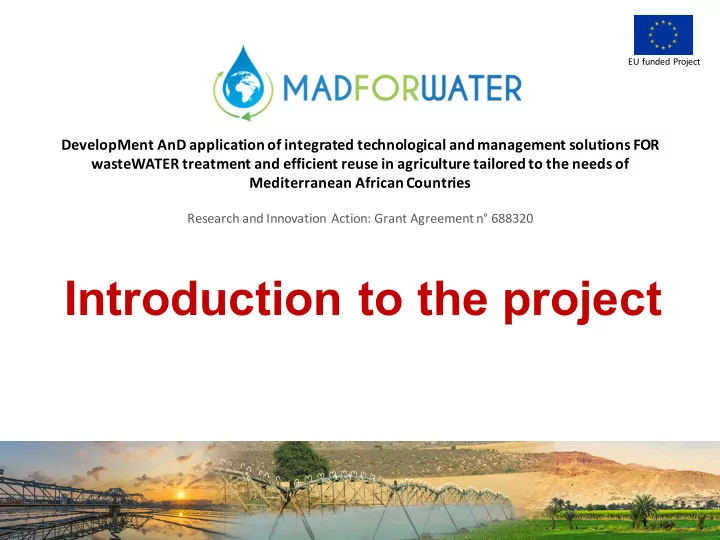 EU funded Project

MADFORWATER

DevelopMent AnD application of integrated technological and management solutions FOR wasteWATER treatment and efficient reuse in agriculture tailored to the needs of Mediterranean African Countries

Research and Innovation Action: Grant Agreement n° 688320

Introduction to the project